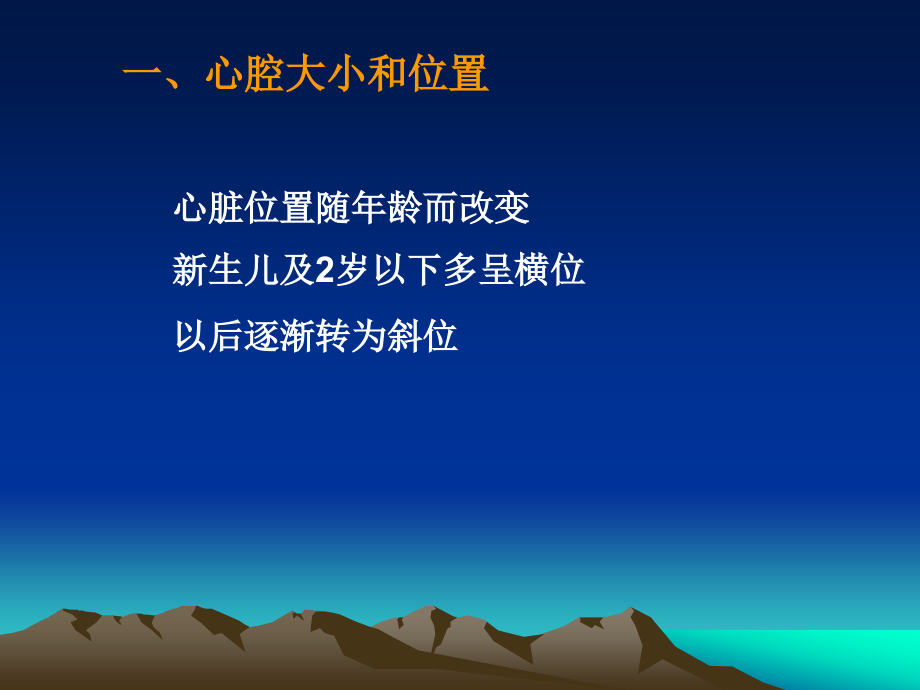 一、心腔大小和位置

心脏位置随年龄而改变

新生儿及2岁以下多呈横位

以后逐渐转为斜位